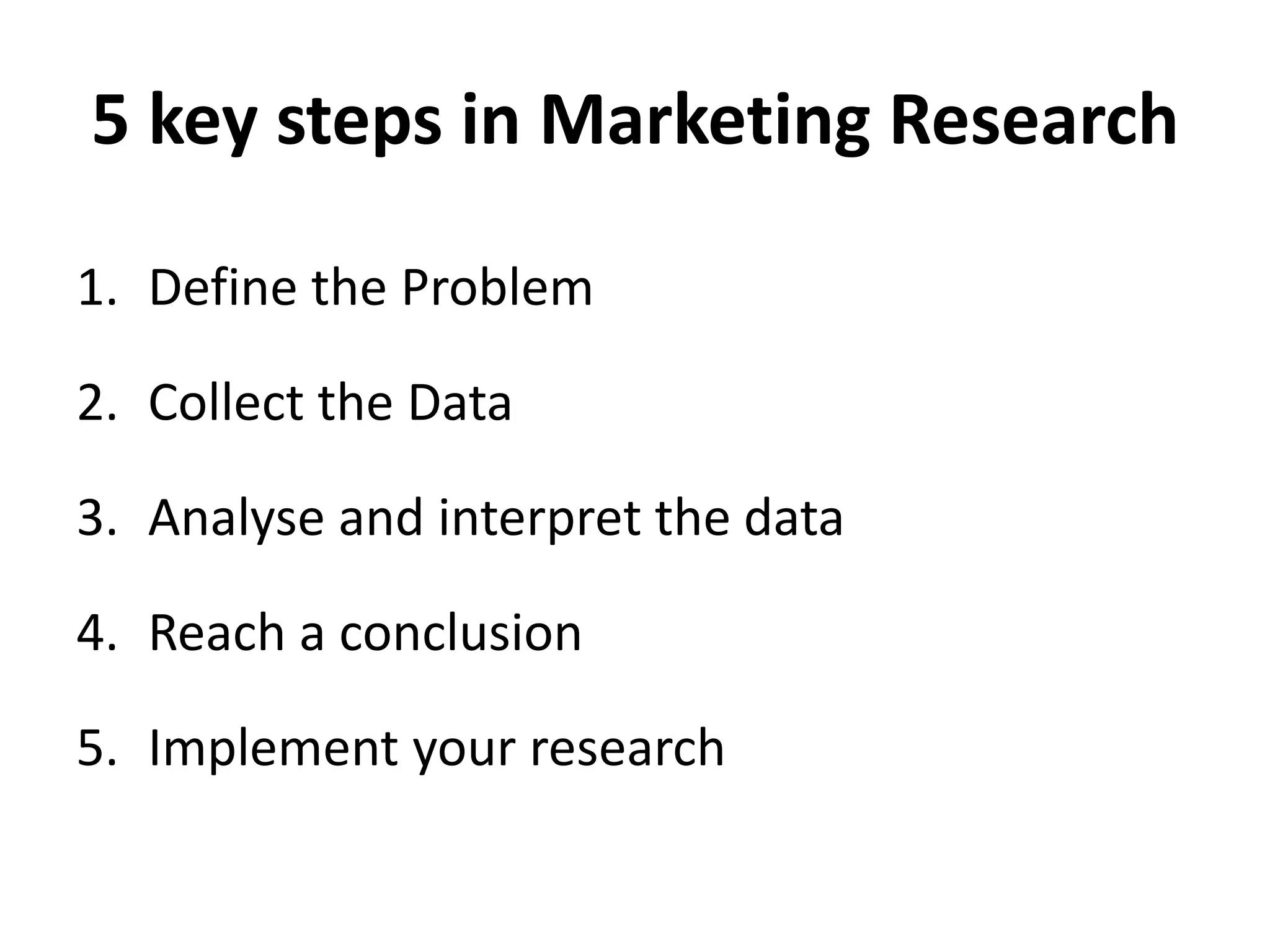 5 key steps in Marketing Research

1. Define the Problem

2. Collect the Data

3. Analyse and interpret the data

4. Reach a conclusion

5. Implement your research